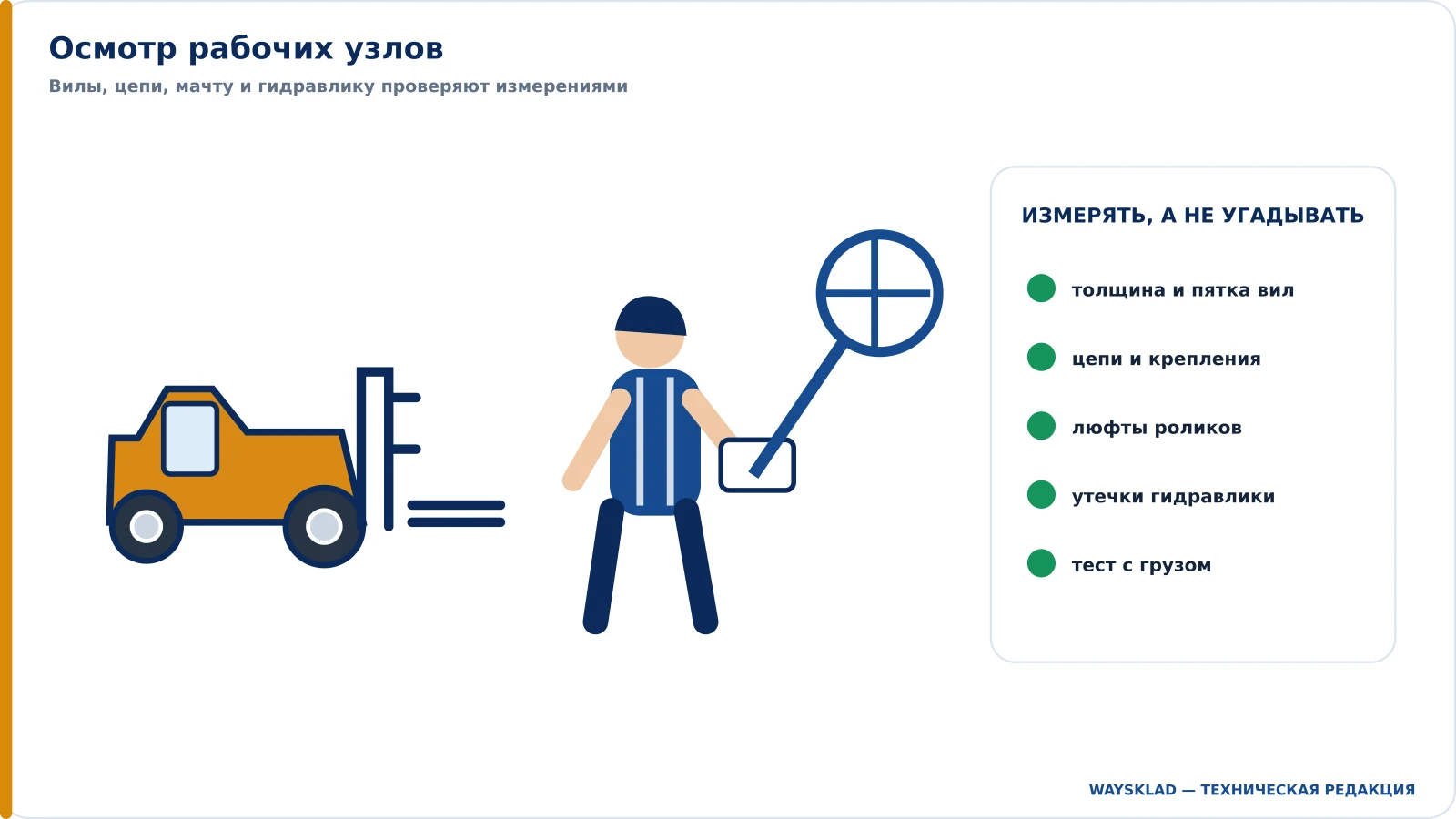 Осмотр рабочих узлов

Вилы, цепи, мачту и гидравлику проверяют измерениями

ИЗМЕРЯТЬ, А НЕ УГАДЫВАТЬ

толщина и пятка вил

цепи и крепления

люфты роликов

утечки гидравлики

тест с грузом

WAYSKLAD — ТЕХНИЧЕСКАЯ РЕДАКЦИЯ